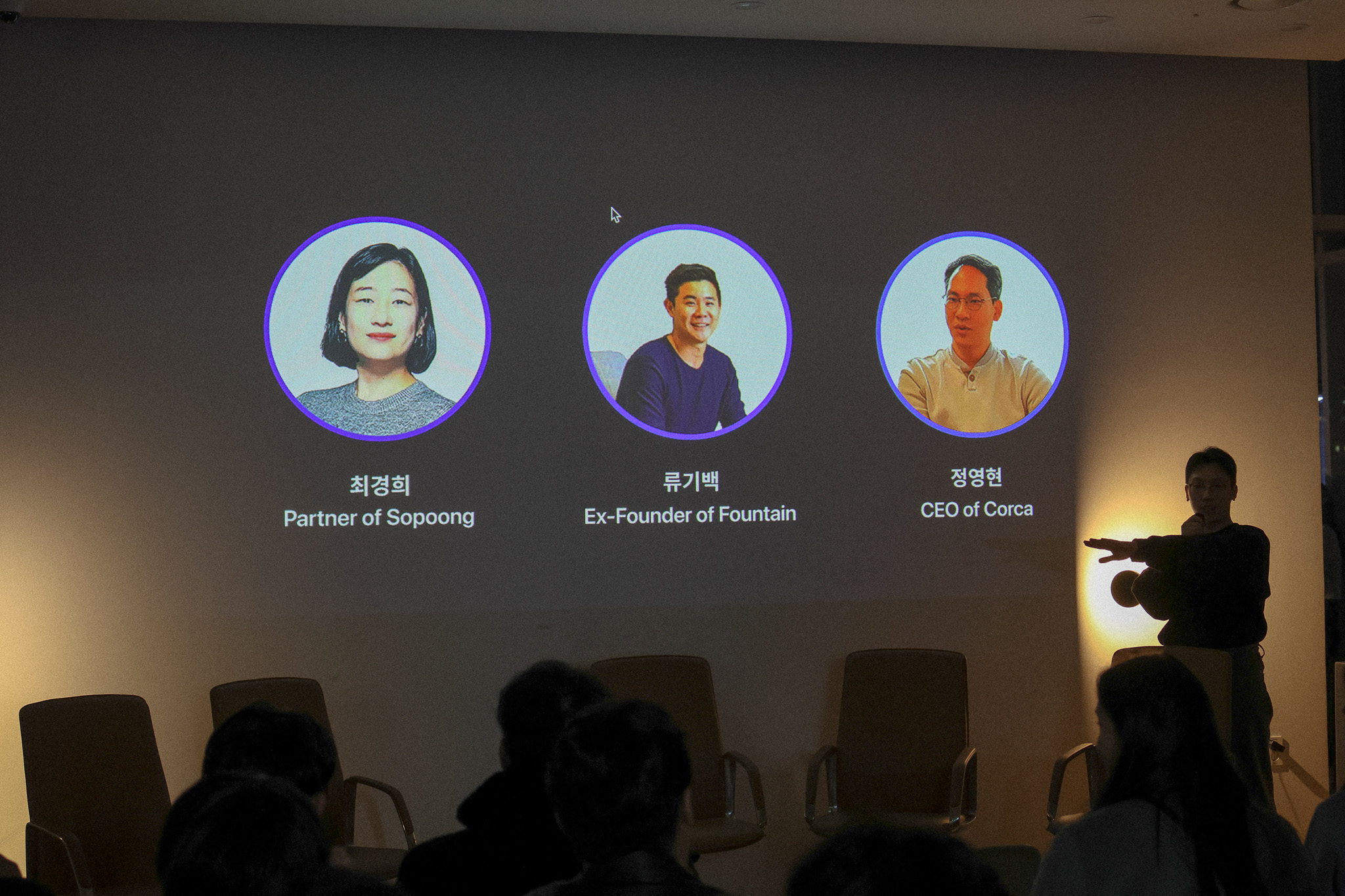 최경희
Partner of Sopoong

류기백
Ex-Founder of Fountain

정영현
CEO of Corca